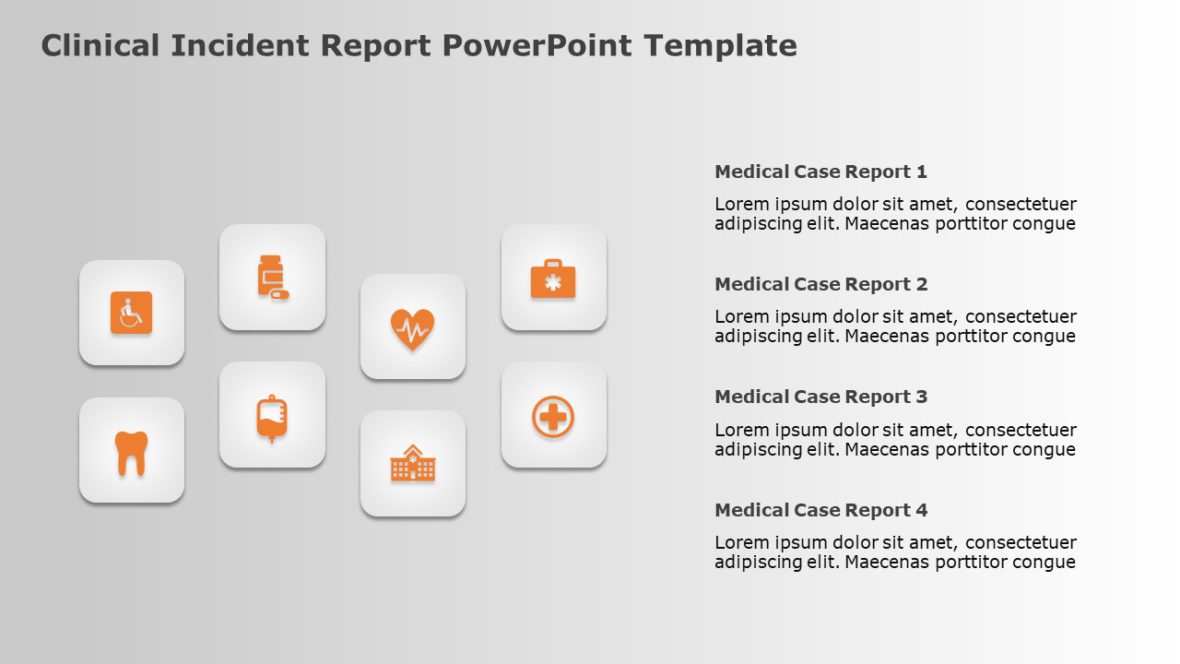 Clinical Incident Report PowerPoint Template

Medical Case Report 1

Lorem ipsum dolor sit amet, consectetuer adipiscing elit. Maecenas porttitor congue

Medical Case Report 2

Lorem ipsum dolor sit amet, consectetuer adipiscing elit. Maecenas porttitor congue

Medical Case Report 3

Lorem ipsum dolor sit amet, consectetuer adipiscing elit. Maecenas porttitor congue

Medical Case Report 4

Lorem ipsum dolor sit amet, consectetuer adipiscing elit. Maecenas porttitor congue